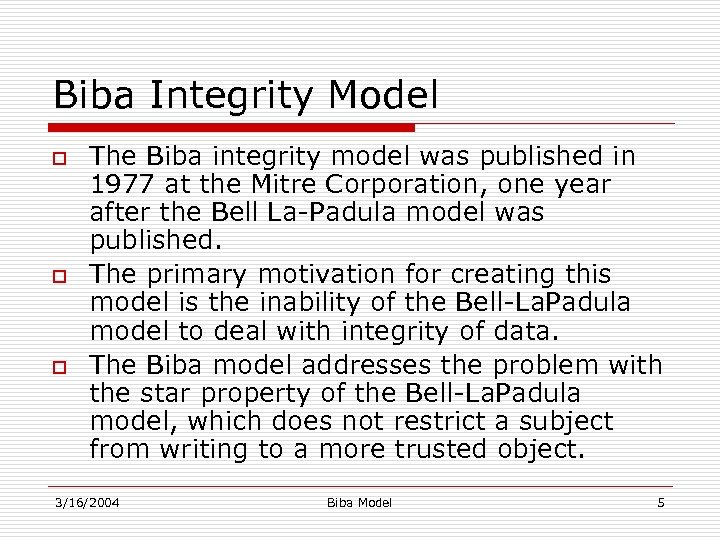 Biba Integrity Model

The Biba integrity model was published in 1977 at the Mitre Corporation, one year after the Bell La-Padula model was published.

The primary motivation for creating this model is the inability of the Bell-LaPadula model to deal with integrity of data.

The Biba model addresses the problem with the star property of the Bell-LaPadula model, which does not restrict a subject from writing to a more trusted object.

3/16/2004 Biba Model 5